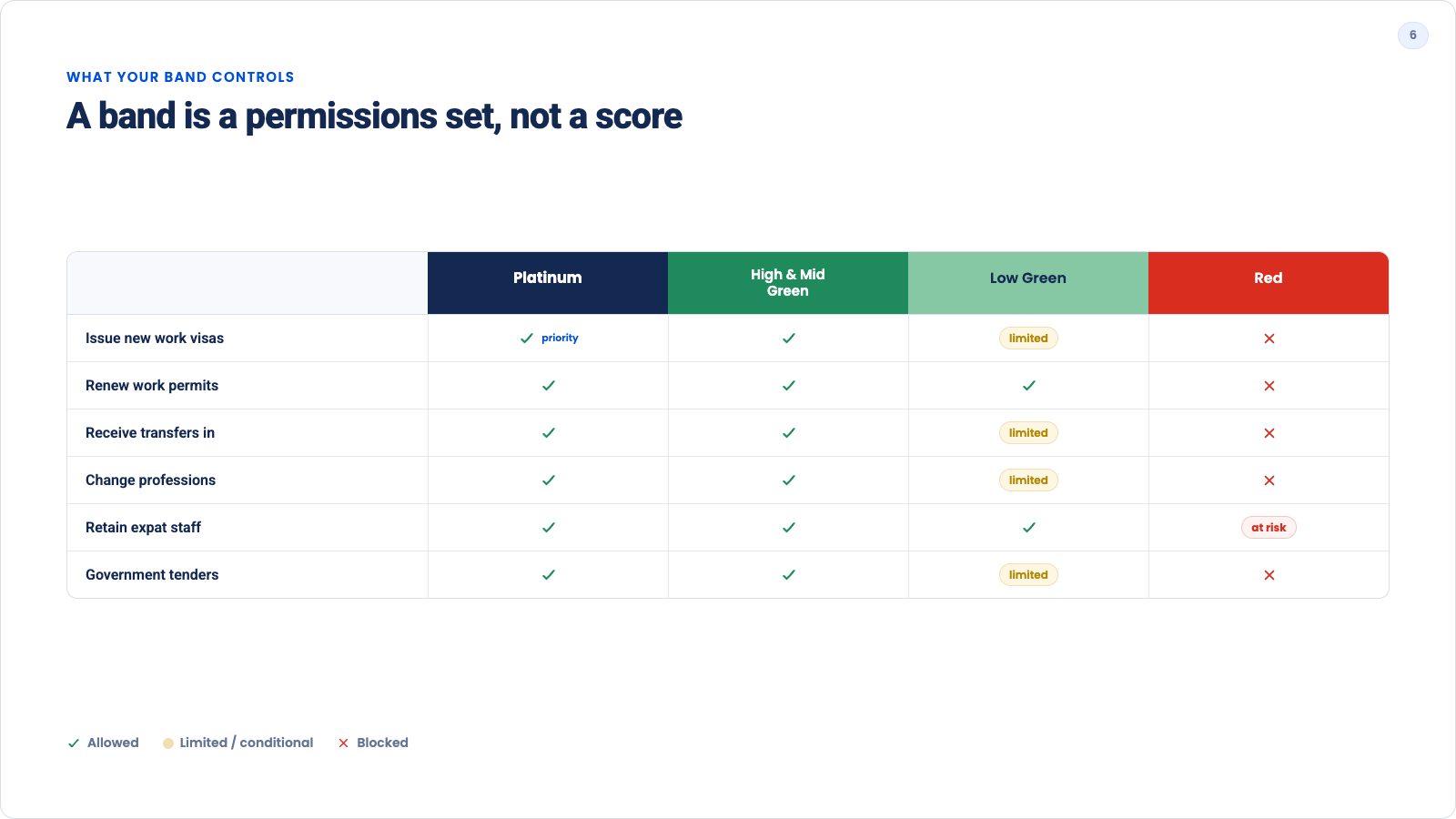 6

WHAT YOUR BAND CONTROLS

A band is a permissions set, not a score

| | Platinum | High & Mid Green | Low Green | Red |
|---|---|---|---|---|
| Issue new work visas | ✓ priority | ✓ | limited | ✕ |
| Renew work permits | ✓ | ✓ | ✓ | ✕ |
| Receive transfers in | ✓ | ✓ | limited | ✕ |
| Change professions | ✓ | ✓ | limited | ✕ |
| Retain expat staff | ✓ | ✓ | ✓ | at risk |
| Government tenders | ✓ | ✓ | limited | ✕ |

✓ Allowed   Limited / conditional   ✕ Blocked